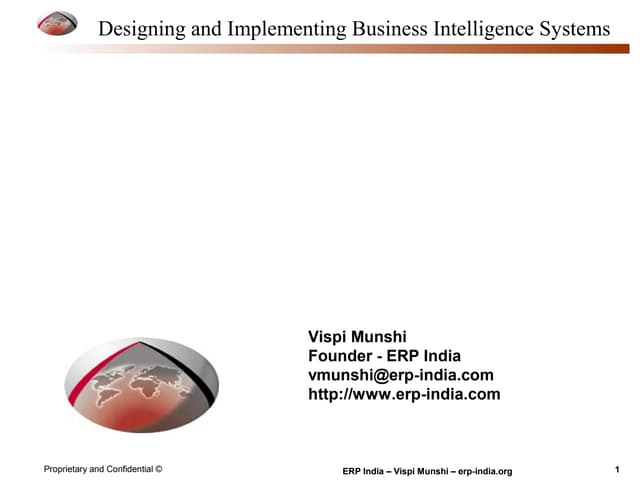 Designing and Implementing Business Intelligence Systems

Vispi Munshi
Founder - ERP India
vmunshi@erp-india.com
http://www.erp-india.com

Proprietary and Confidential ©

ERP India – Vispi Munshi – erp-india.org

1